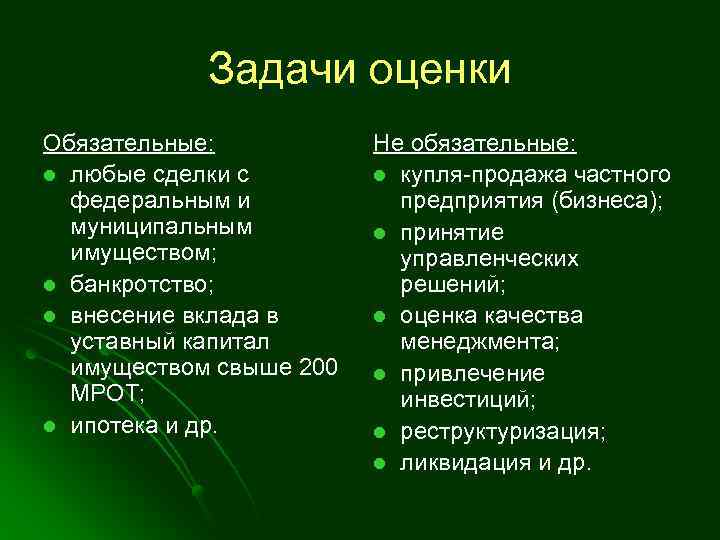 Задачи оценки

Обязательные:

- любые сделки с федеральным и муниципальным имуществом;
- банкротство;
- внесение вклада в уставный капитал имуществом свыше 200 МРОТ;
- ипотека и др.

Не обязательные:

- купля-продажа частного предприятия (бизнеса);
- принятие управленческих решений;
- оценка качества менеджмента;
- привлечение инвестиций;
- реструктуризация;
- ликвидация и др.